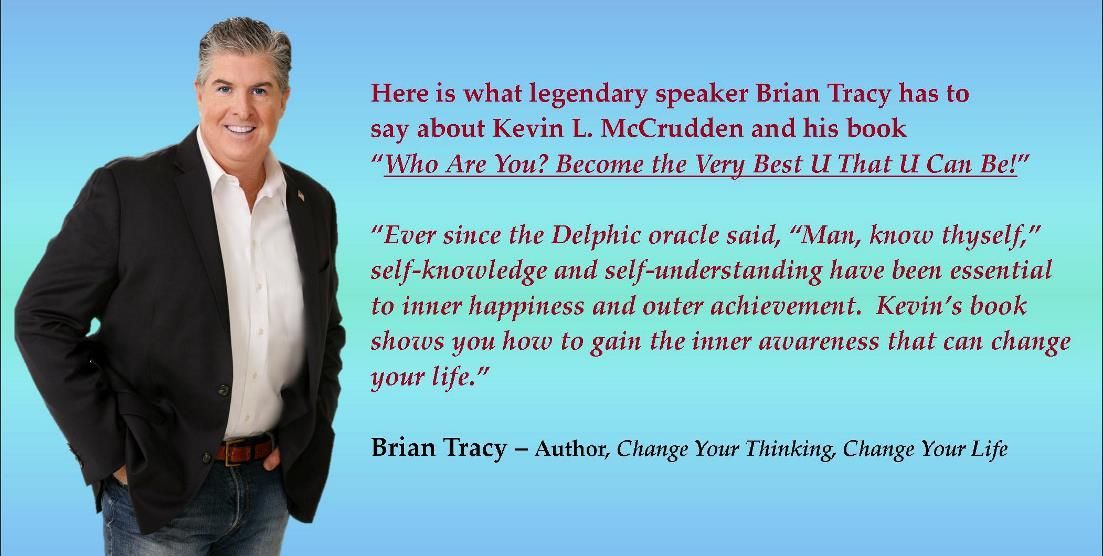 Here is what legendary speaker Brian Tracy has to say about Kevin L. McCrudden and his book "Who Are You? Become the Very Best U That U Can Be!"

"Ever since the Delphic oracle said, "Man, know thyself," self-knowledge and self-understanding have been essential to inner happiness and outer achievement. Kevin's book shows you how to gain the inner awareness that can change your life."

Brian Tracy – Author, Change Your Thinking, Change Your Life